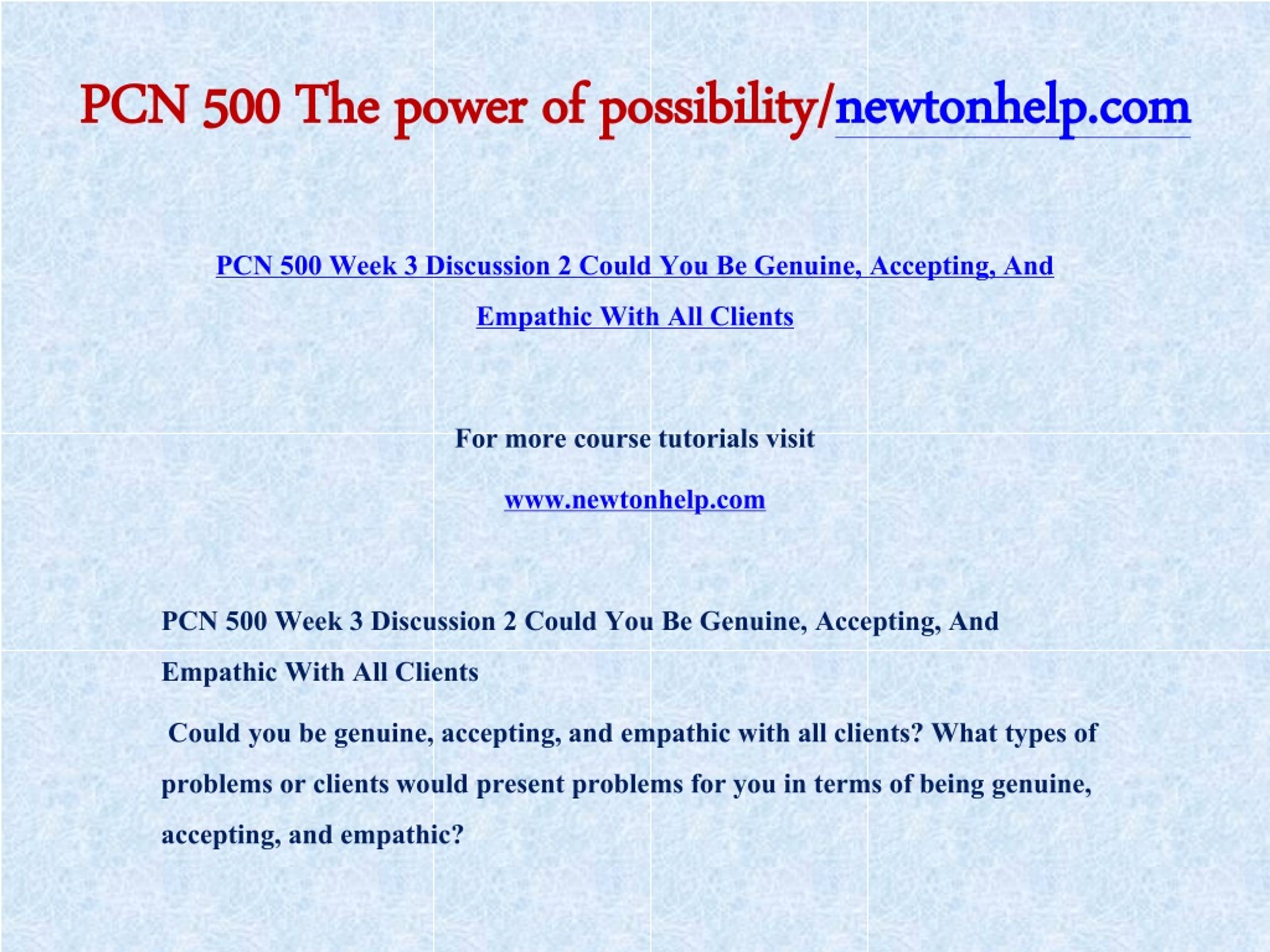 PCN 500 The power of possibility/newtonhelp.com

PCN 500 Week 3 Discussion 2 Could You Be Genuine, Accepting, And Empathic With All Clients

For more course tutorials visit

www.newtonhelp.com

PCN 500 Week 3 Discussion 2 Could You Be Genuine, Accepting, And Empathic With All Clients

Could you be genuine, accepting, and empathic with all clients? What types of problems or clients would present problems for you in terms of being genuine, accepting, and empathic?